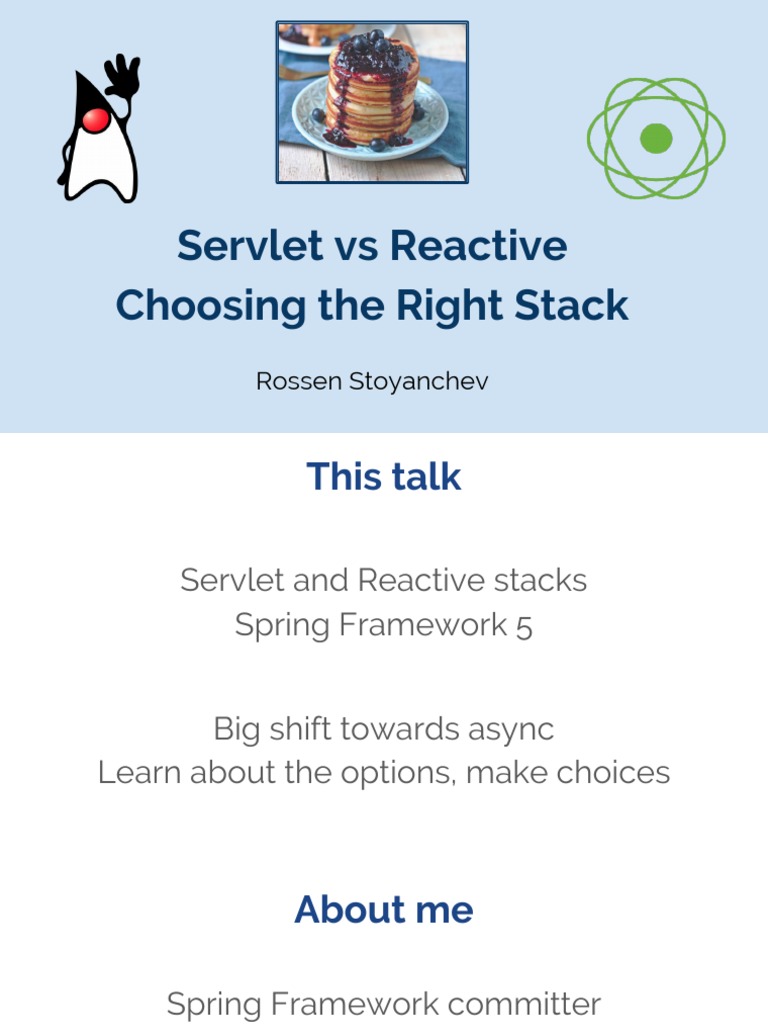 Servlet vs Reactive
Choosing the Right Stack

Rossen Stoyanchev

This talk

Servlet and Reactive stacks
Spring Framework 5

Big shift towards async
Learn about the options, make choices

About me

Spring Framework committer